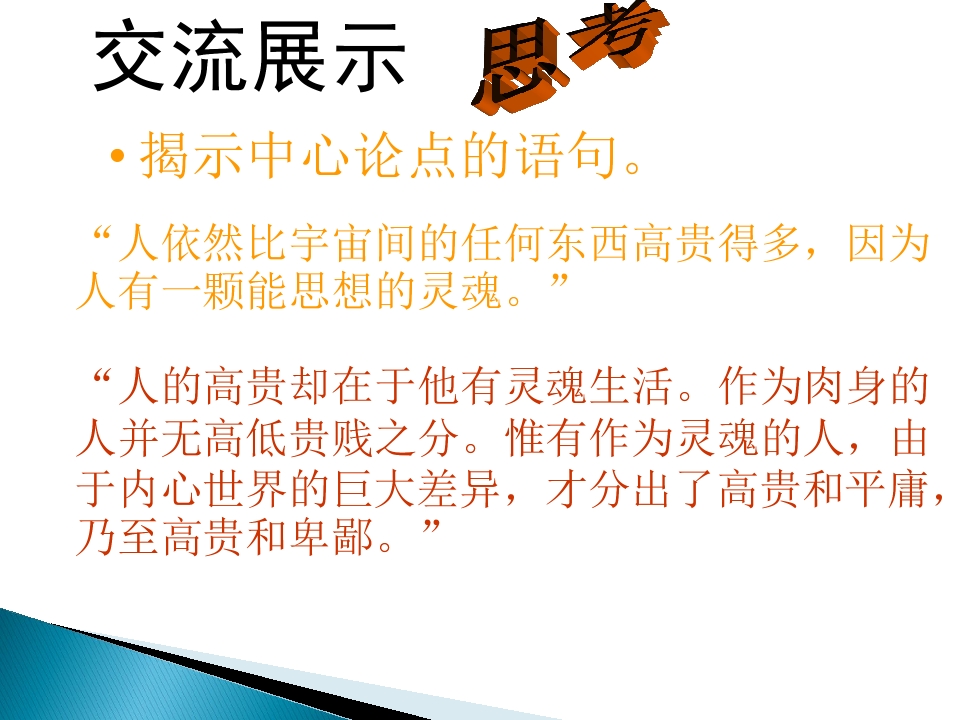 交流展示 思考

• 揭示中心论点的语句。

“人依然比宇宙间的任何东西高贵得多，因为人有一颗能思想的灵魂。”

“人的高贵却在于他有灵魂生活。作为肉身的人并无高低贵贱之分。惟有作为灵魂的人，由于内心世界的巨大差异，才分出了高贵和平庸，乃至高贵和卑鄙。”